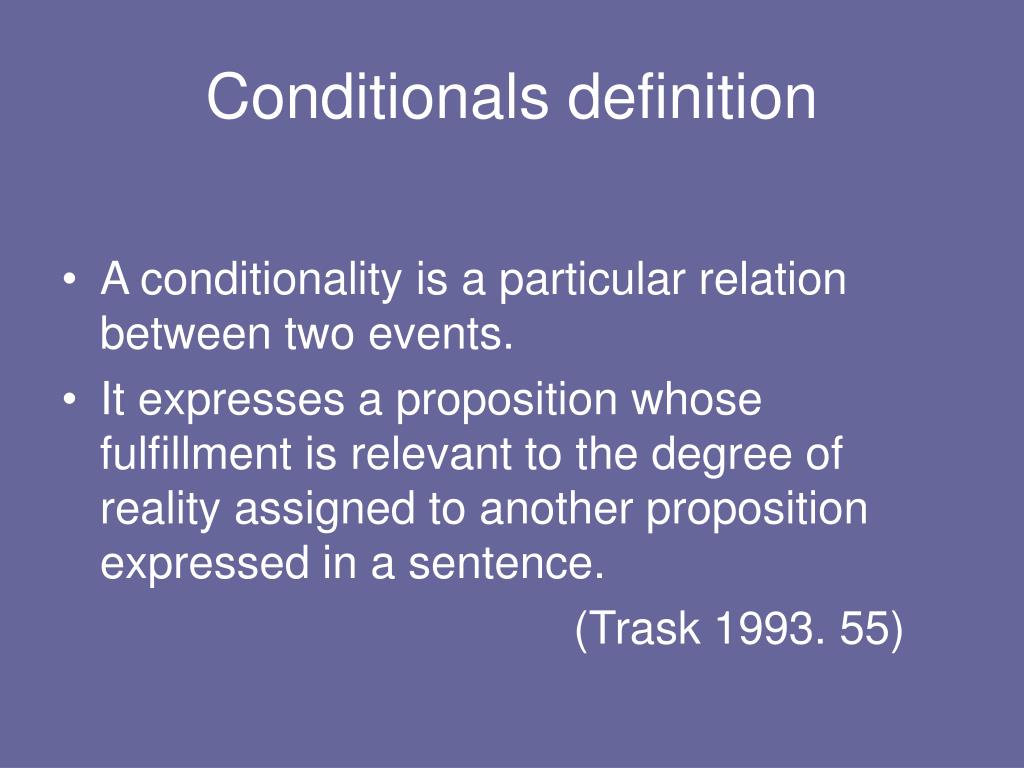 Conditionals definition

• A conditionality is a particular relation between two events.
• It expresses a proposition whose fulfillment is relevant to the degree of reality assigned to another proposition expressed in a sentence.

(Trask 1993. 55)